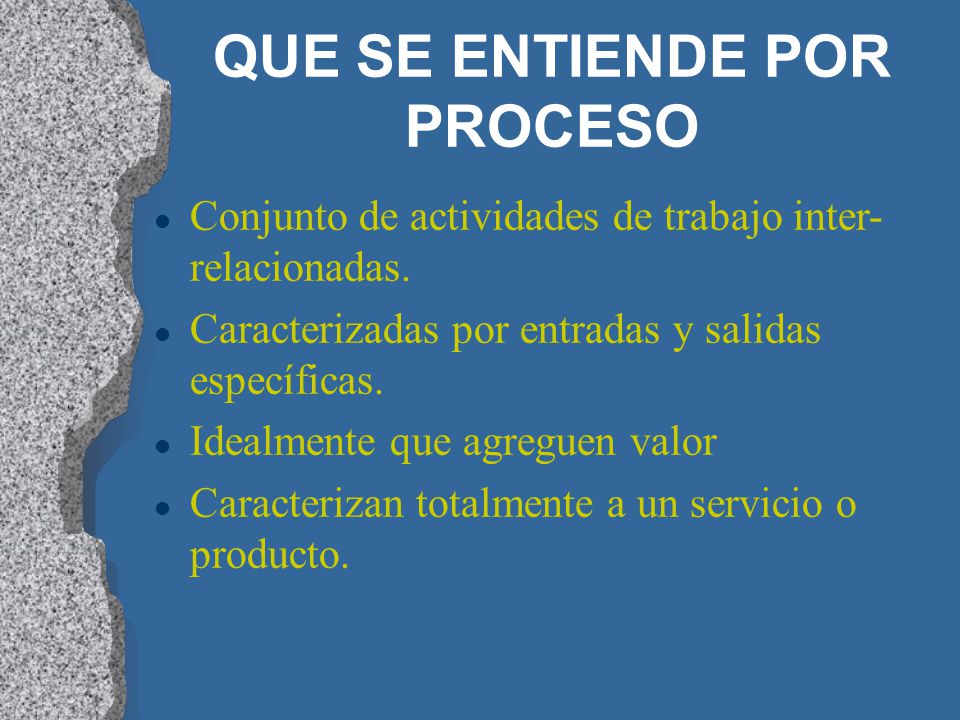 QUE SE ENTIENDE POR PROCESO

- Conjunto de actividades de trabajo inter-relacionadas.
- Caracterizadas por entradas y salidas específicas.
- Idealmente que agreguen valor
- Caracterizan totalmente a un servicio o producto.